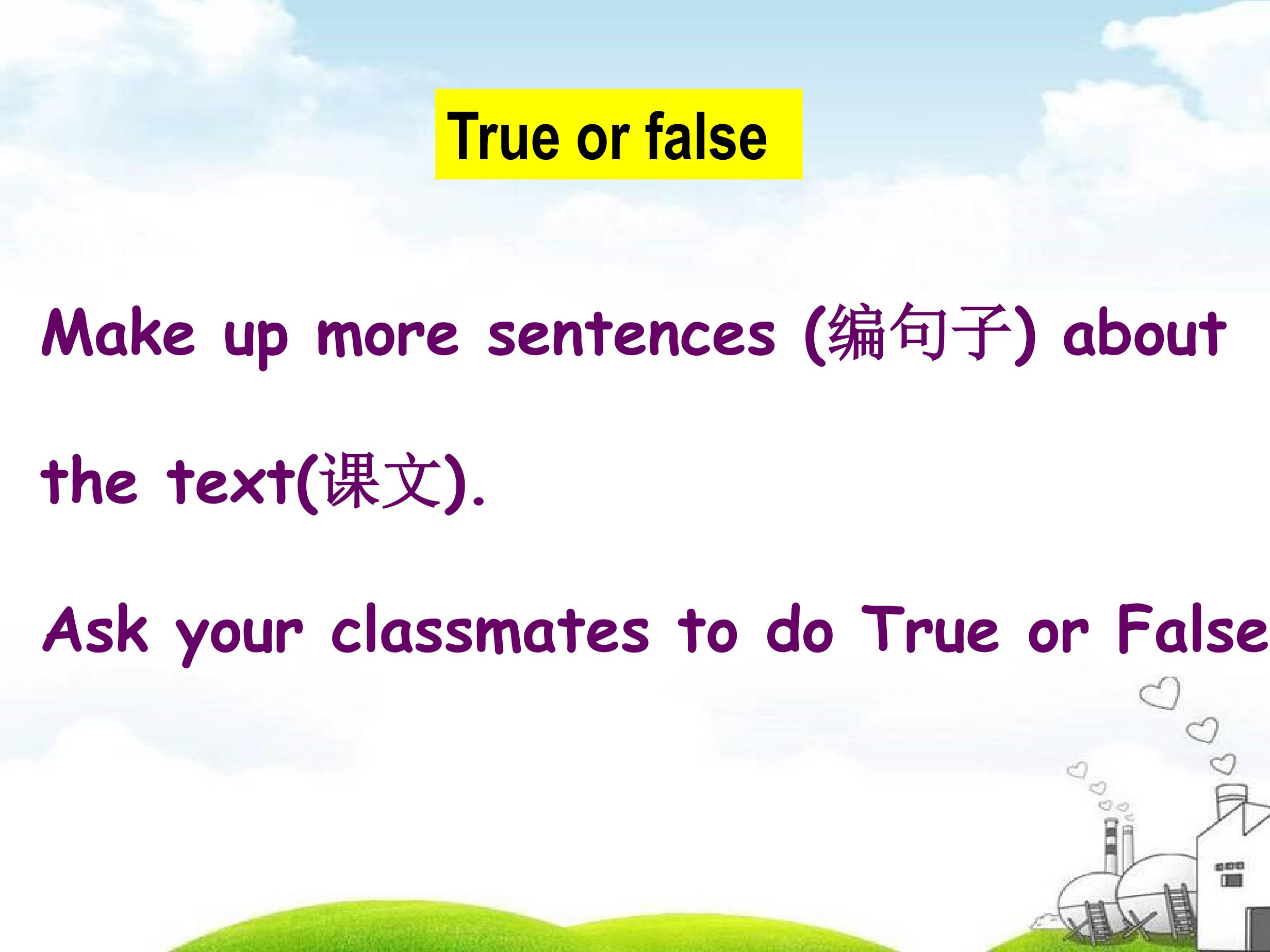 True or false

Make up more sentences (编句子) about the text(课文).

Ask your classmates to do True or False